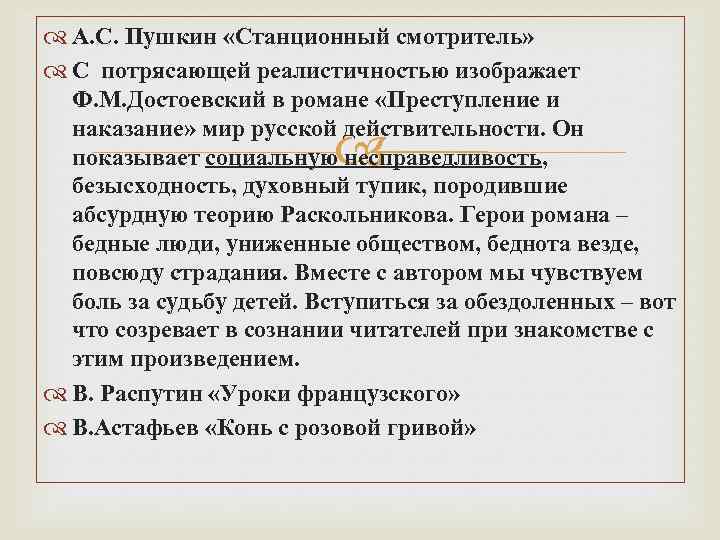 А.С. Пушкин «Станционный смотритель»

С потрясающей реалистичностью изображает Ф.М.Достоевский в романе «Преступление и наказание» мир русской действительности. Он показывает социальную несправедливость, безысходность, духовный тупик, породившие абсурдную теорию Раскольникова. Герои романа – бедные люди, униженные обществом, беднота везде, повсюду страдания. Вместе с автором мы чувствуем боль за судьбу детей. Вступиться за обездоленных – вот что созревает в сознании читателей при знакомстве с этим произведением.

В. Распутин «Уроки французского»

В.Астафьев «Конь с розовой гривой»